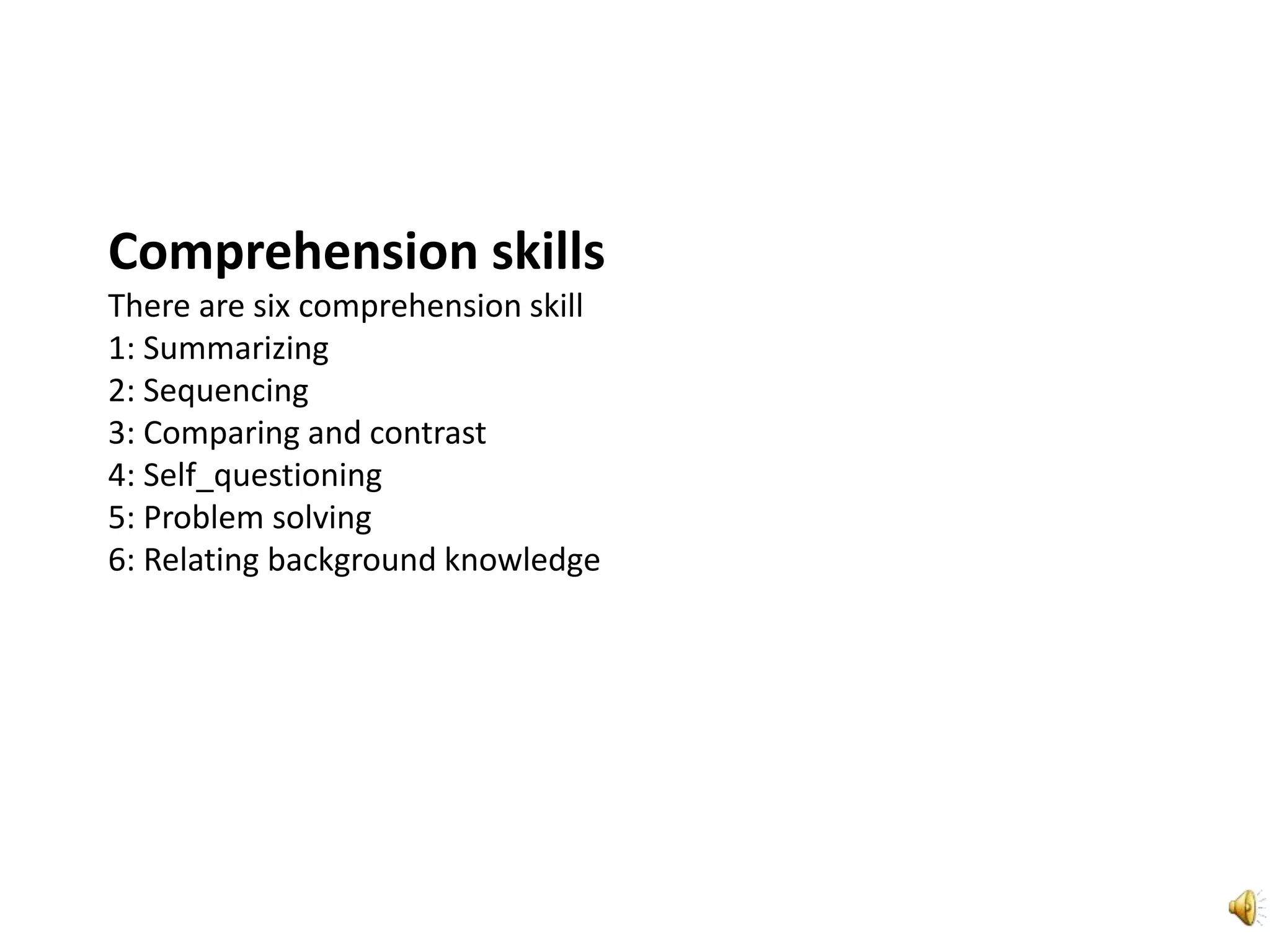 Comprehension skills

There are six comprehension skill
1: Summarizing
2: Sequencing
3: Comparing and contrast
4: Self_questioning
5: Problem solving
6: Relating background knowledge